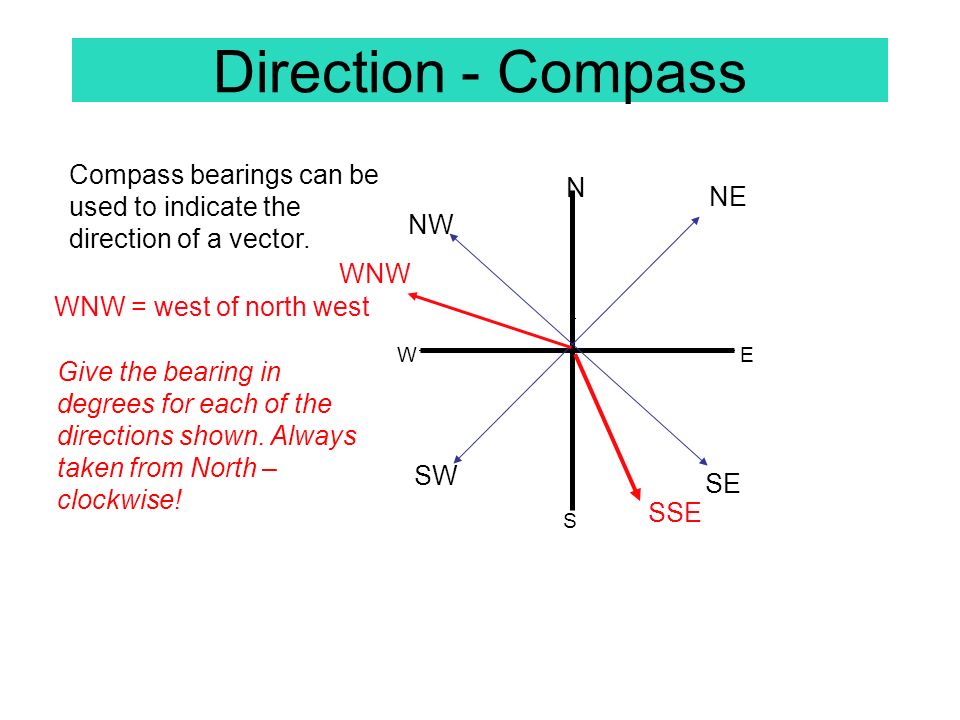 Direction - Compass

Compass bearings can be used to indicate the direction of a vector.

WNW = west of north west

Give the bearing in degrees for each of the directions shown. Always taken from North – clockwise!

N
NE
NW
WNW
W
E
SW
SE
S
SSE